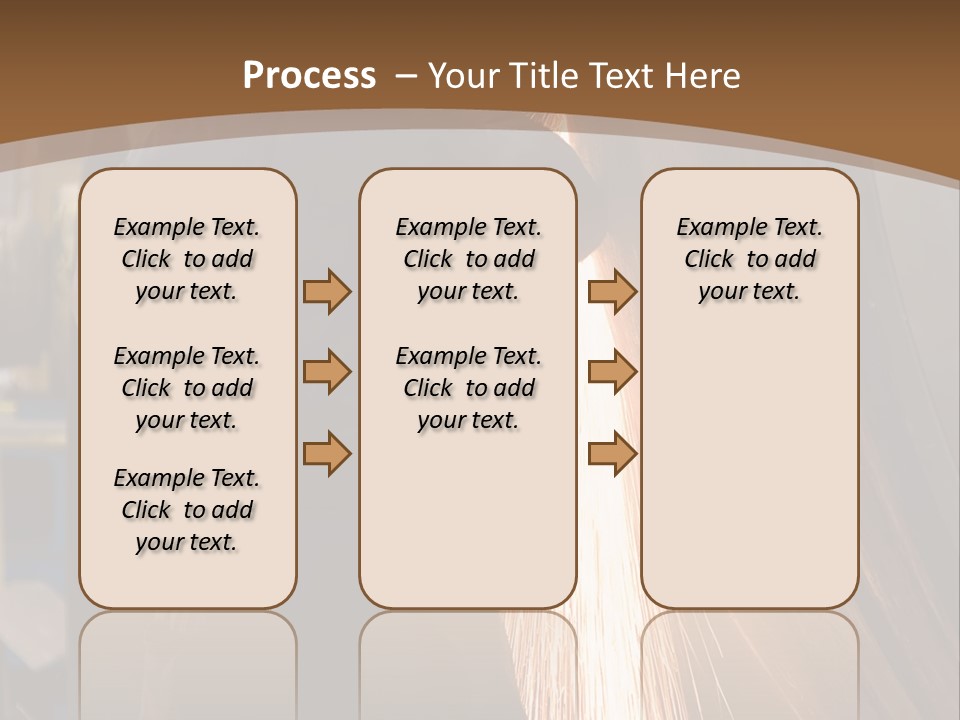 Process – Your Title Text Here

Example Text. Click to add your text.

Example Text. Click to add your text.

Example Text. Click to add your text.

Example Text. Click to add your text.

Example Text. Click to add your text.

Example Text. Click to add your text.